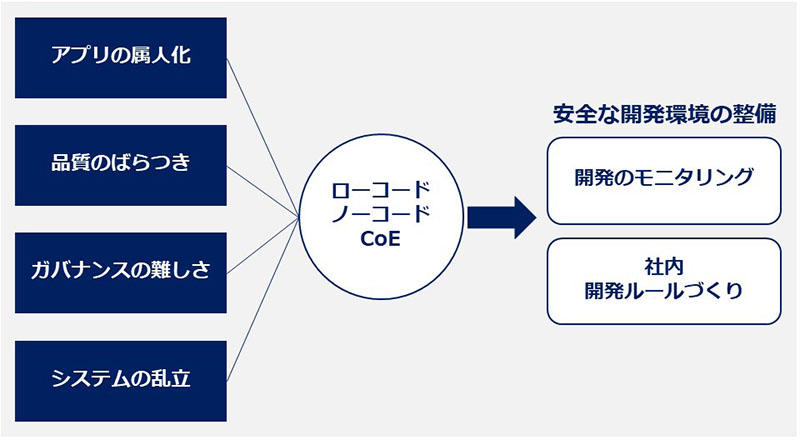 アプリの属人化

品質のばらつき

ガバナンスの難しさ

システムの乱立

ローコード
ノーコード
CoE

安全な開発環境の整備

開発のモニタリング

社内
開発ルールづくり